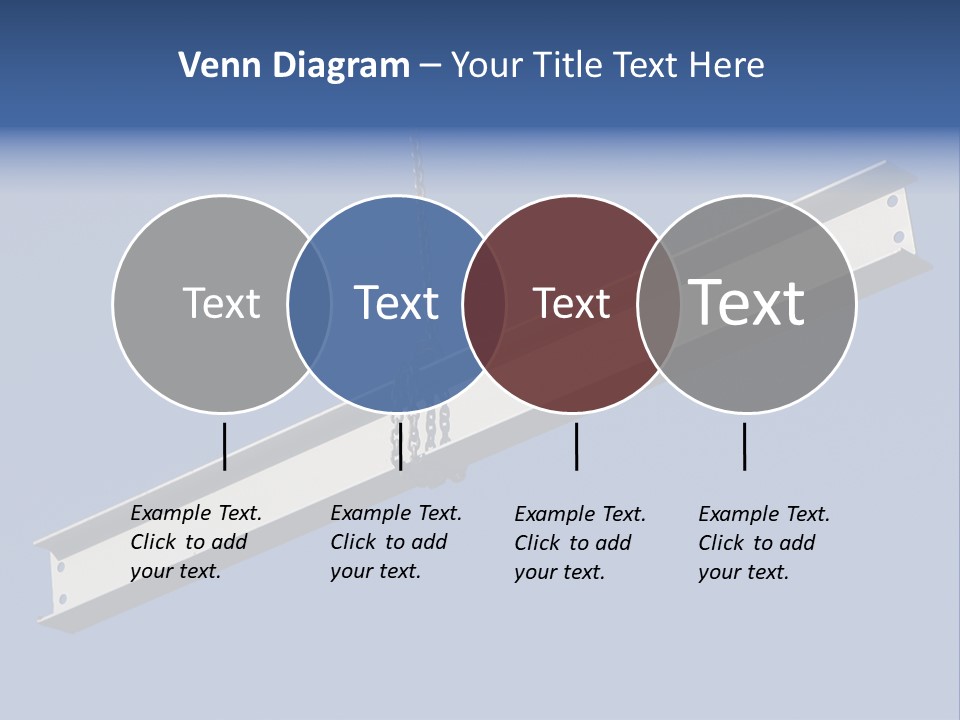 Venn Diagram – Your Title Text Here

Text

Text

Text

Text

Example Text. Click to add your text.

Example Text. Click to add your text.

Example Text. Click to add your text.

Example Text. Click to add your text.